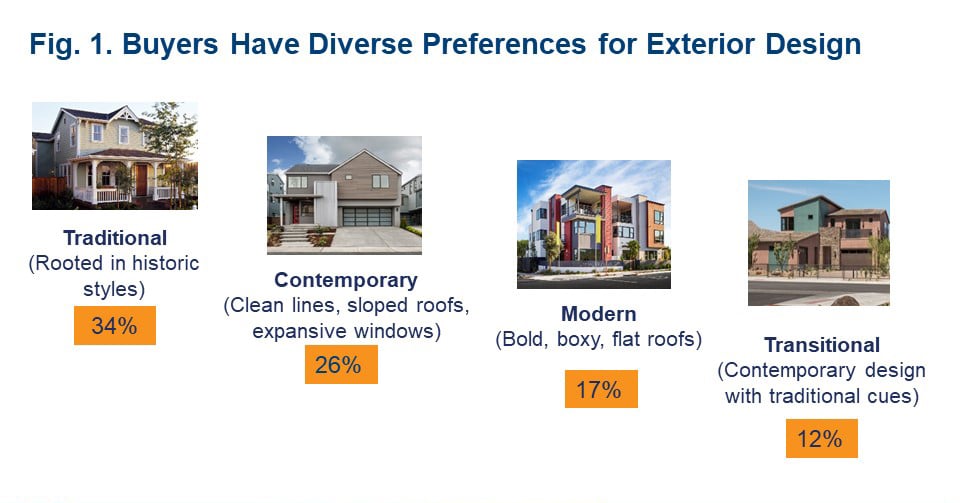 Fig. 1. Buyers Have Diverse Preferences for Exterior Design

Traditional
(Rooted in historic styles)
34%

Contemporary
(Clean lines, sloped roofs, expansive windows)
26%

Modern
(Bold, boxy, flat roofs)
17%

Transitional
(Contemporary design with traditional cues)
12%